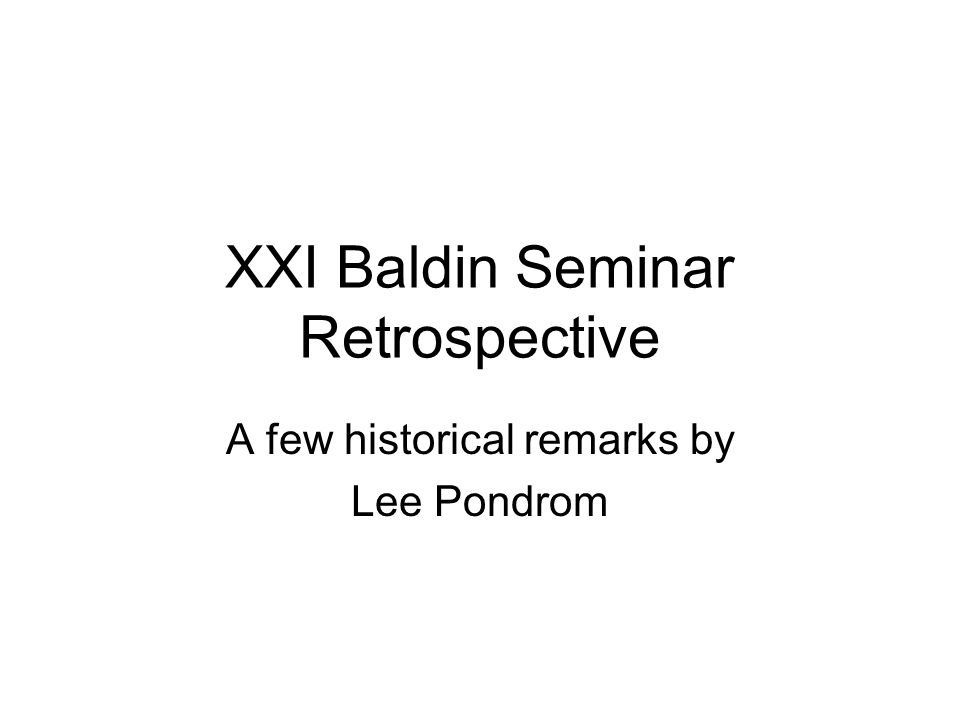 XXI Baldin Seminar Retrospective

A few historical remarks by

Lee Pondrom